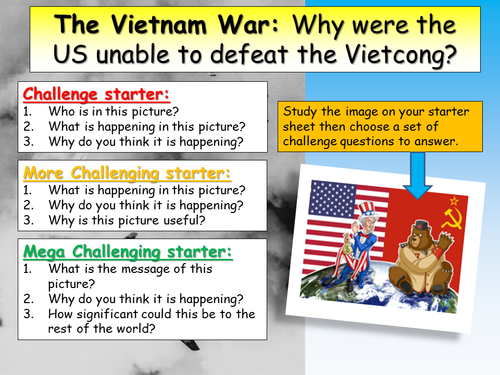 The Vietnam War: Why were the US unable to defeat the Vietcong?

Challenge starter:
1. Who is in this picture?
2. What is happening in this picture?
3. Why do you think it is happening?

More Challenging starter:
1. What is happening in this picture?
2. Why do you think it is happening?
3. Why is this picture useful?

Mega Challenging starter:
1. What is the message of this picture?
2. Why do you think it is happening?
3. How significant could this be to the rest of the world?

Study the image on your starter sheet then choose a set of challenge questions to answer.

$